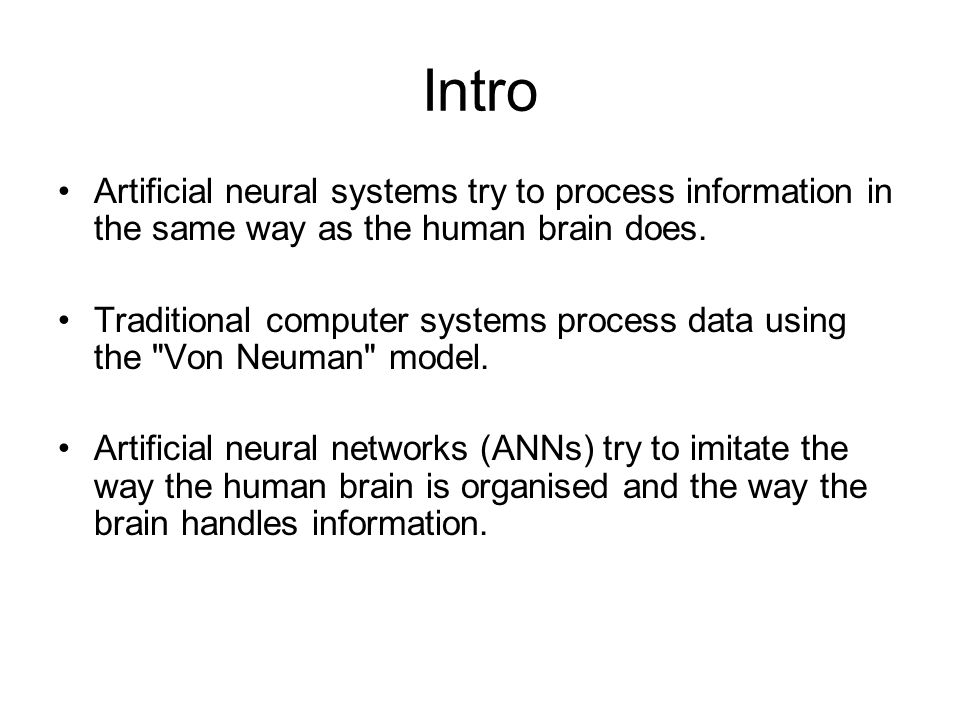 Intro

• Artificial neural systems try to process information in the same way as the human brain does.

• Traditional computer systems process data using the "Von Neuman" model.

• Artificial neural networks (ANNs) try to imitate the way the human brain is organised and the way the brain handles information.